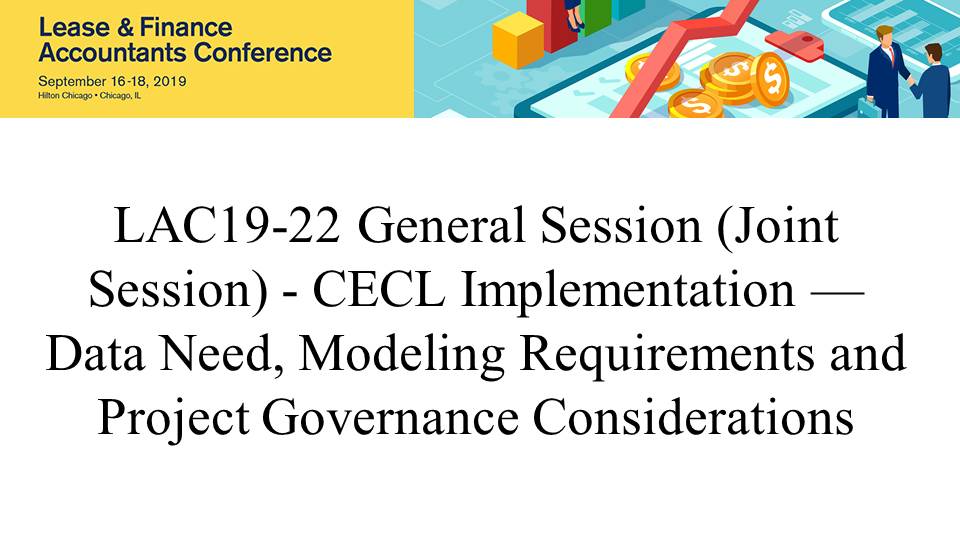 Lease & Finance Accountants Conference
September 16-18, 2019
Hilton Chicago • Chicago, IL

LAC19-22 General Session (Joint Session) - CECL Implementation — Data Need, Modeling Requirements and Project Governance Considerations